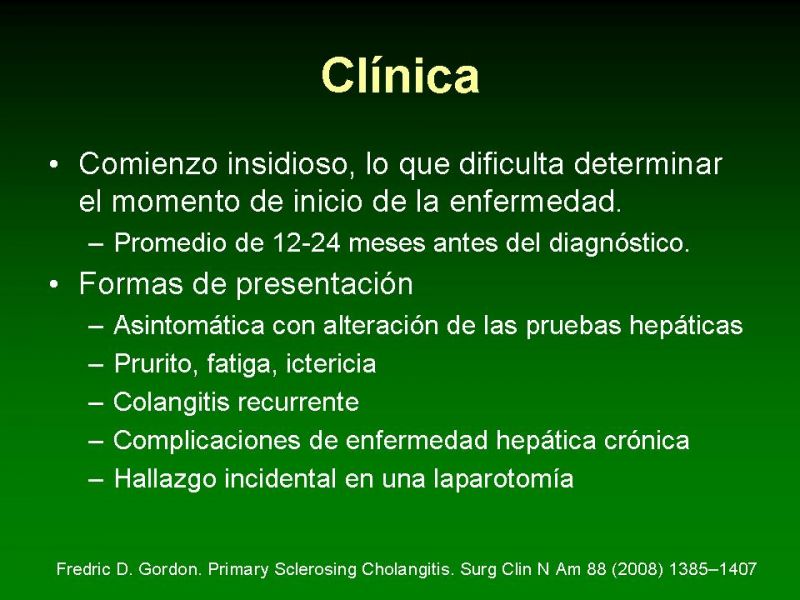 Clínica

• Comienzo insidioso, lo que dificulta determinar el momento de inicio de la enfermedad.
– Promedio de 12-24 meses antes del diagnóstico.

• Formas de presentación
– Asintomática con alteración de las pruebas hepáticas
– Prurito, fatiga, ictericia
– Colangitis recurrente
– Complicaciones de enfermedad hepática crónica
– Hallazgo incidental en una laparotomía

Fredric D. Gordon. Primary Sclerosing Cholangitis. Surg Clin N Am 88 (2008) 1385–1407